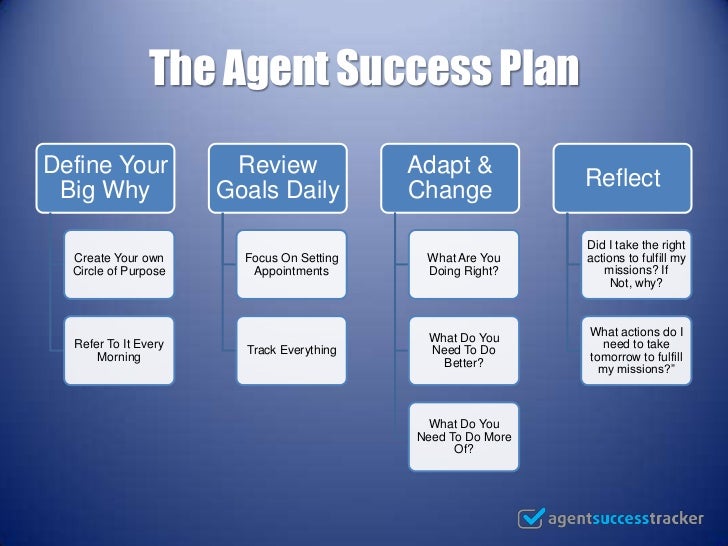 The Agent Success Plan

Define Your Big Why

Create Your own Circle of Purpose

Refer To It Every Morning

Review Goals Daily

Focus On Setting Appointments

Track Everything

Adapt & Change

What Are You Doing Right?

What Do You Need To Do Better?

What Do You Need To Do More Of?

Reflect

Did I take the right actions to fulfill my missions? If Not, why?

What actions do I need to take tomorrow to fulfill my missions?"

agentsuccesstracker